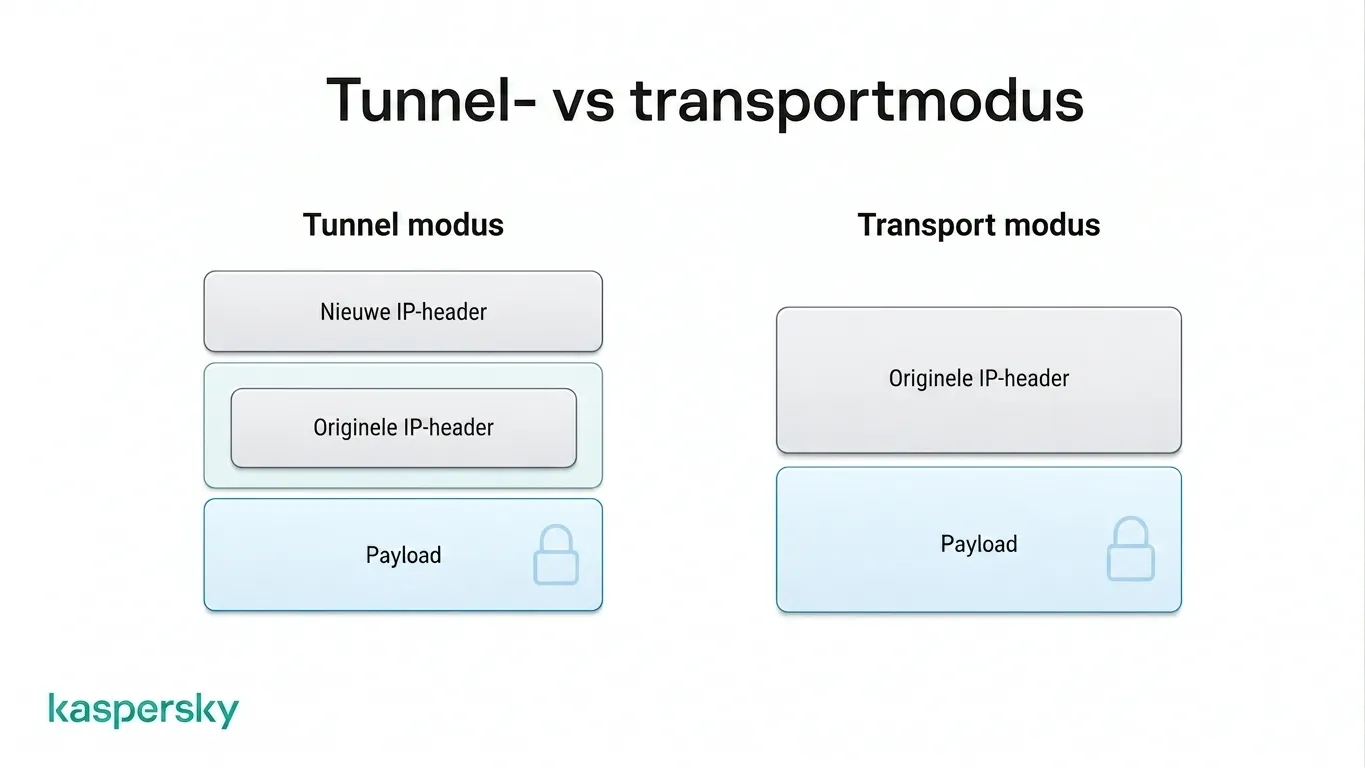 Tunnel- vs transportmodus

Tunnel modus

Nieuwe IP-header

Originele IP-header

Payload

Transport modus

Originele IP-header

Payload

kaspersky